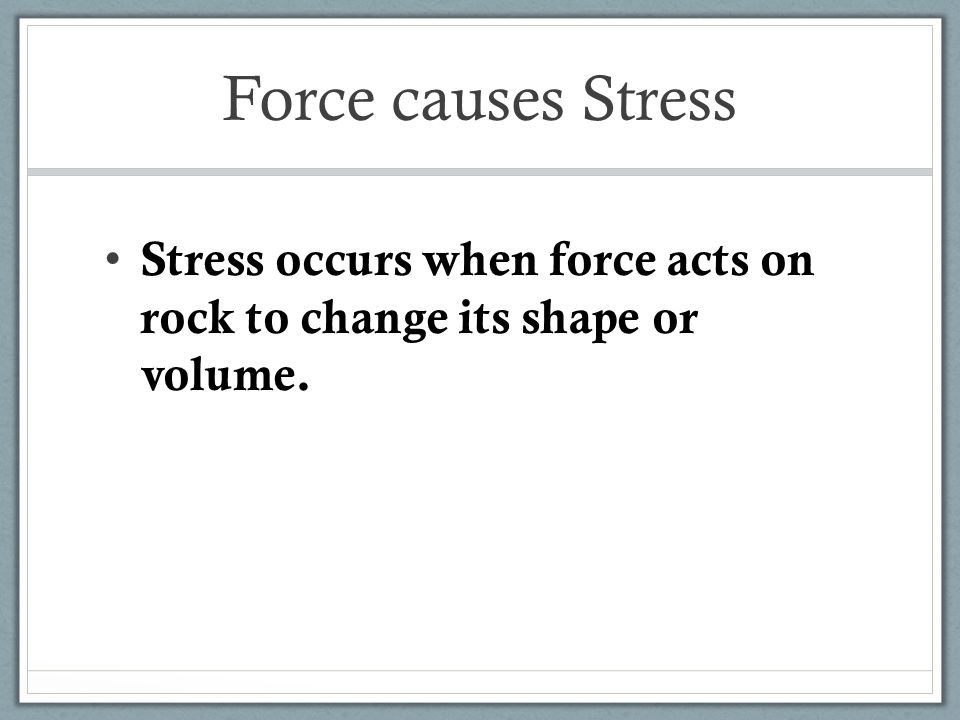 Force causes Stress

• Stress occurs when force acts on rock to change its shape or volume.